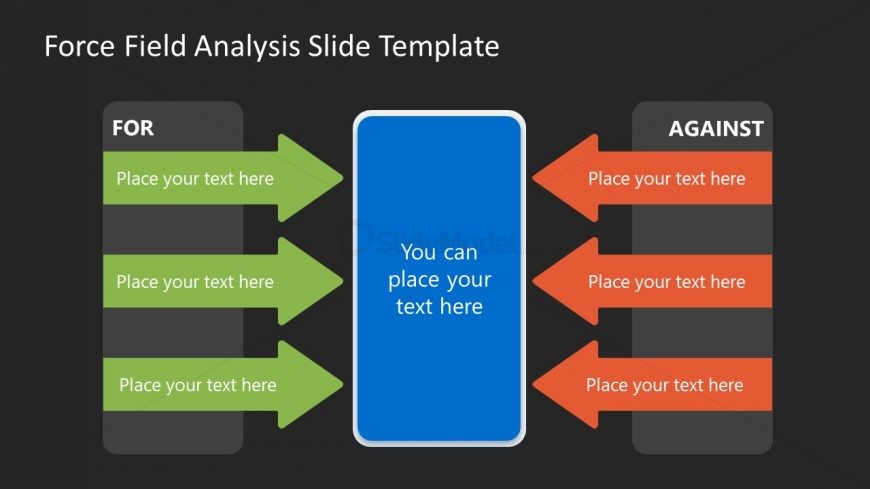 Force Field Analysis Slide Template

FOR

Place your text here

Place your text here

Place your text here

SlideModel

You can place your text here

AGAINST

Place your text here

Place your text here

Place your text here